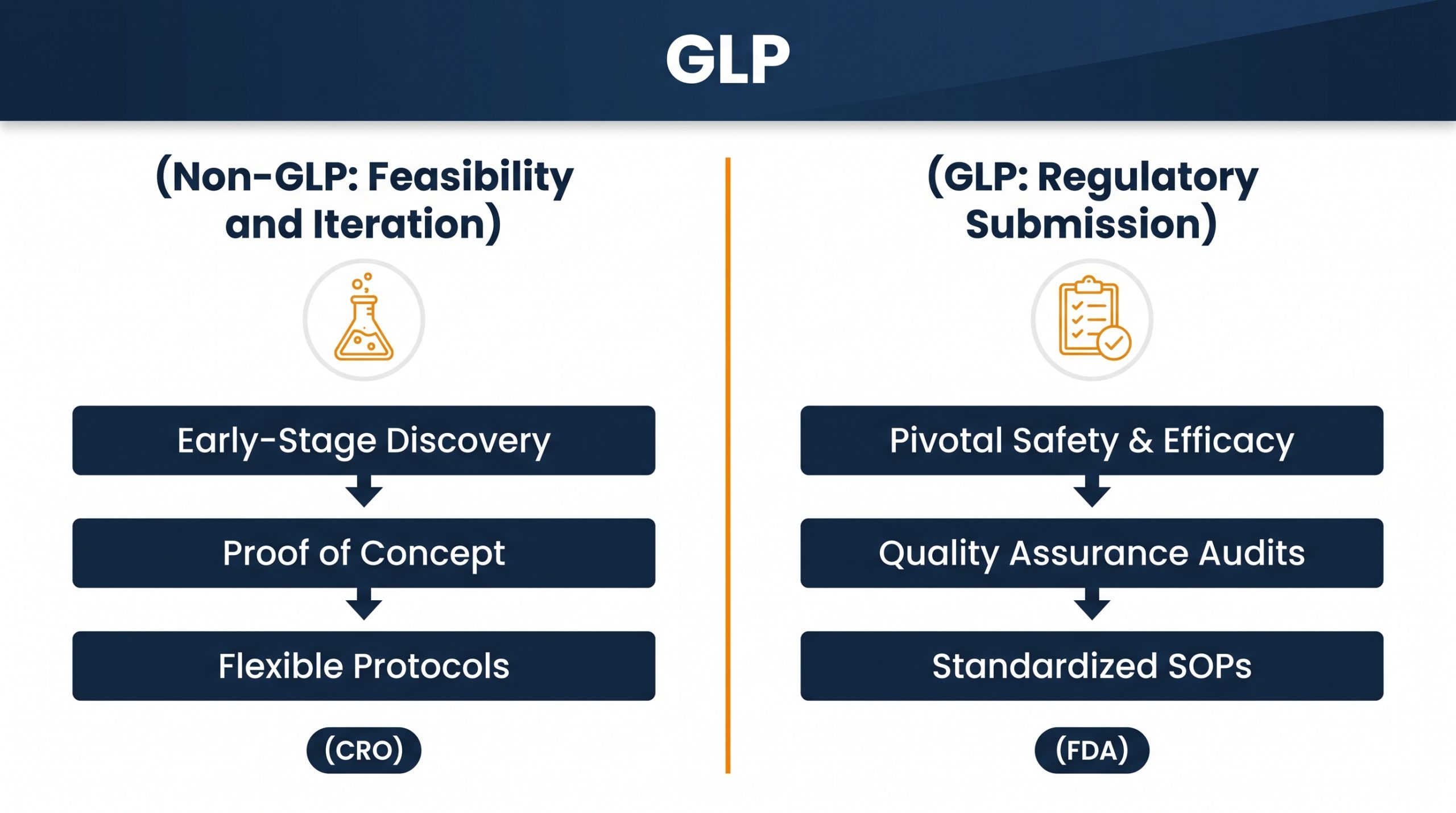 GLP

(Non-GLP: Feasibility and Iteration)

Early-Stage Discovery

Proof of Concept

Flexible Protocols

(CRO)

(GLP: Regulatory Submission)

Pivotal Safety & Efficacy

Quality Assurance Audits

Standardized SOPs

(FDA)